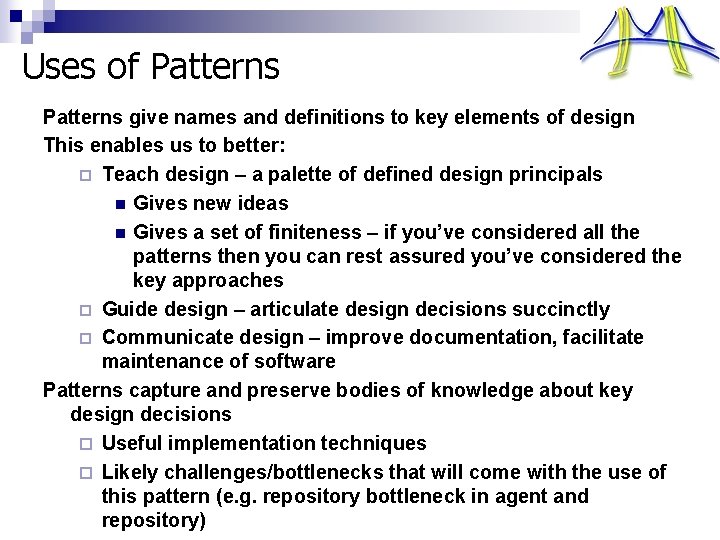 Uses of Patterns

Patterns give names and definitions to key elements of design

This enables us to better:

Teach design – a palette of defined design principals

Gives new ideas

Gives a set of finiteness – if you've considered all the patterns then you can rest assured you've considered the key approaches

Guide design – articulate design decisions succinctly

Communicate design – improve documentation, facilitate maintenance of software

Patterns capture and preserve bodies of knowledge about key design decisions

Useful implementation techniques

Likely challenges/bottlenecks that will come with the use of this pattern (e.g. repository bottleneck in agent and repository)